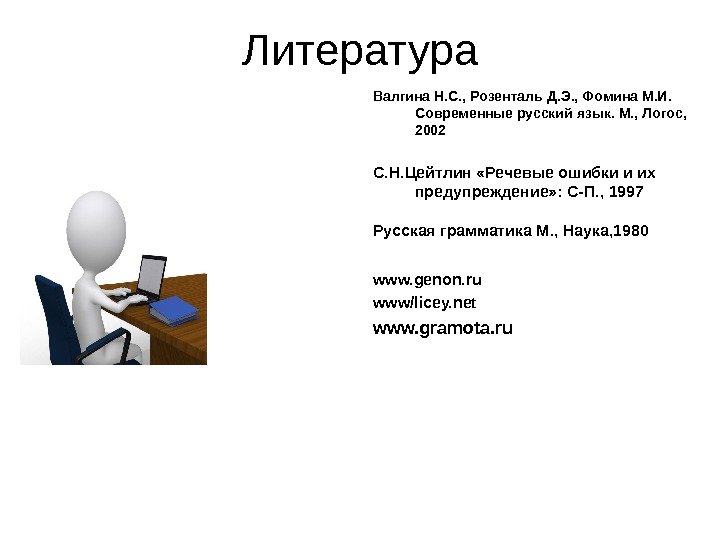 Литература

Валгина Н.С., Розенталь Д.Э., Фомина М.И. Современные русский язык. М., Логос, 2002

С.Н.Цейтлин «Речевые ошибки и их предупреждение»: С-П., 1997

Русская грамматика М., Наука,1980

www.genon.ru
www/licey.net
www.gramota.ru